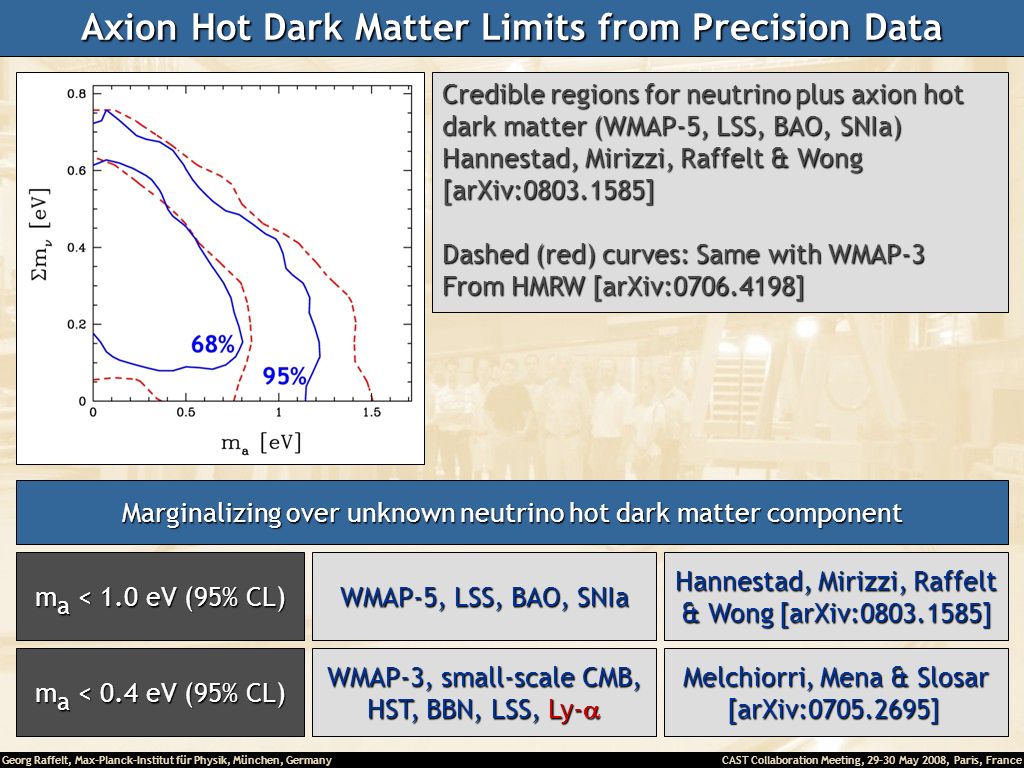 Axion Hot Dark Matter Limits from Precision Data

0.8
0.6
0.4
0.2
0
$\Sigma m_\nu$ [eV]
68%
95%
0 0.5 1 1.5
$m_a$ [eV]

Credible regions for neutrino plus axion hot dark matter (WMAP-5, LSS, BAO, SNIa) Hannestad, Mirizzi, Raffelt & Wong [arXiv:0803.1585]

Dashed (red) curves: Same with WMAP-3 From HMRW [arXiv:0706.4198]

Marginalizing over unknown neutrino hot dark matter component

| $m_a$ < 1.0 eV (95% CL) | WMAP-5, LSS, BAO, SNIa | Hannestad, Mirizzi, Raffelt & Wong [arXiv:0803.1585] |
|---|---|---|
| $m_a$ < 0.4 eV (95% CL) | WMAP-3, small-scale CMB, HST, BBN, LSS, Ly-$\alpha$ | Melchiorri, Mena & Slosar [arXiv:0705.2695] |

Georg Raffelt, Max-Planck-Institut für Physik, München, Germany
CAST Collaboration Meeting, 29-30 May 2008, Paris, France